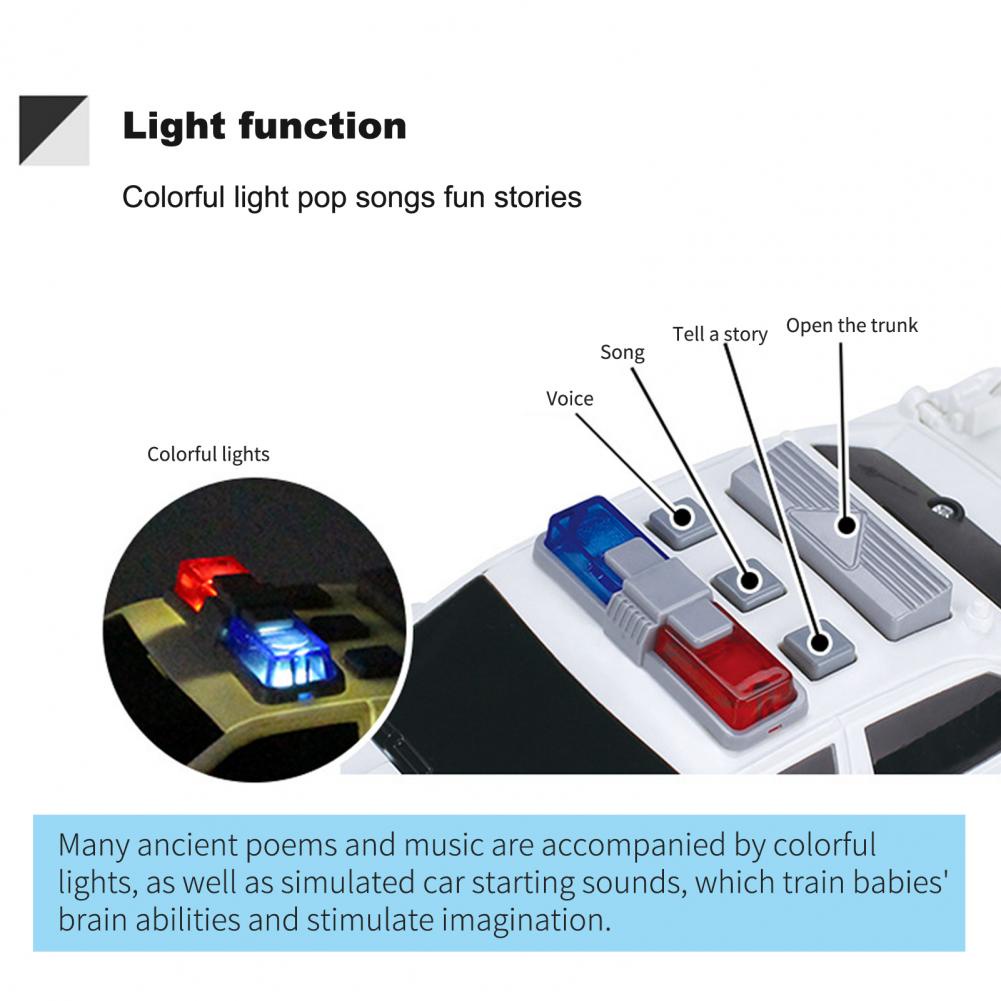 Light function

Colorful light pop songs fun stories

Colorful lights

Voice

Song

Tell a story

Open the trunk

Many ancient poems and music are accompanied by colorful lights, as well as simulated car starting sounds, which train babies' brain abilities and stimulate imagination.